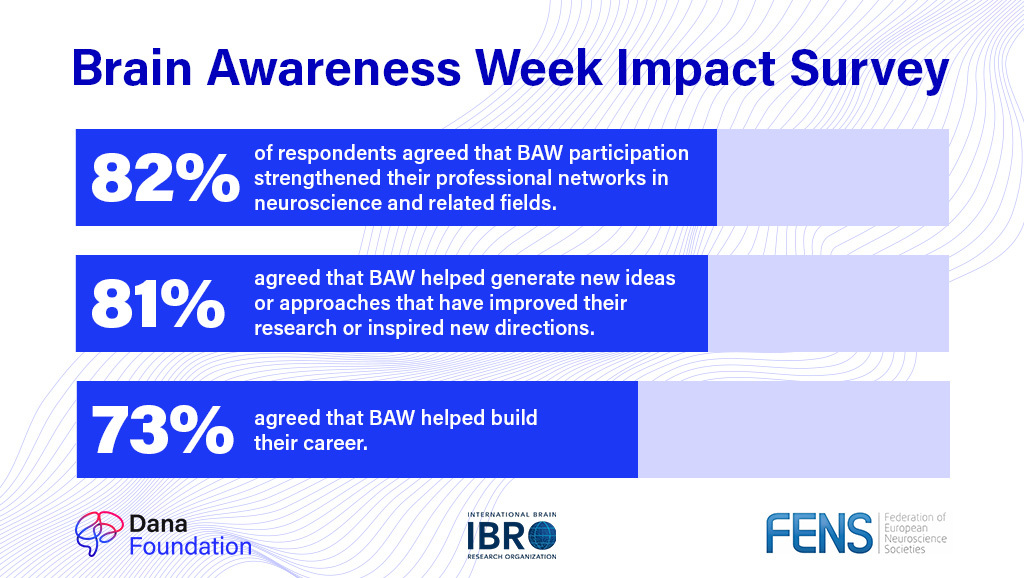 Brain Awareness Week Impact Survey

82% of respondents agreed that BAW participation strengthened their professional networks in neuroscience and related fields.

81% agreed that BAW helped generate new ideas or approaches that have improved their research or inspired new directions.

73% agreed that BAW helped build their career.

Dana Foundation

INTERNATIONAL BRAIN IBRO RESEARCH ORGANIZATION

FENS Federation of European Neuroscience Societies